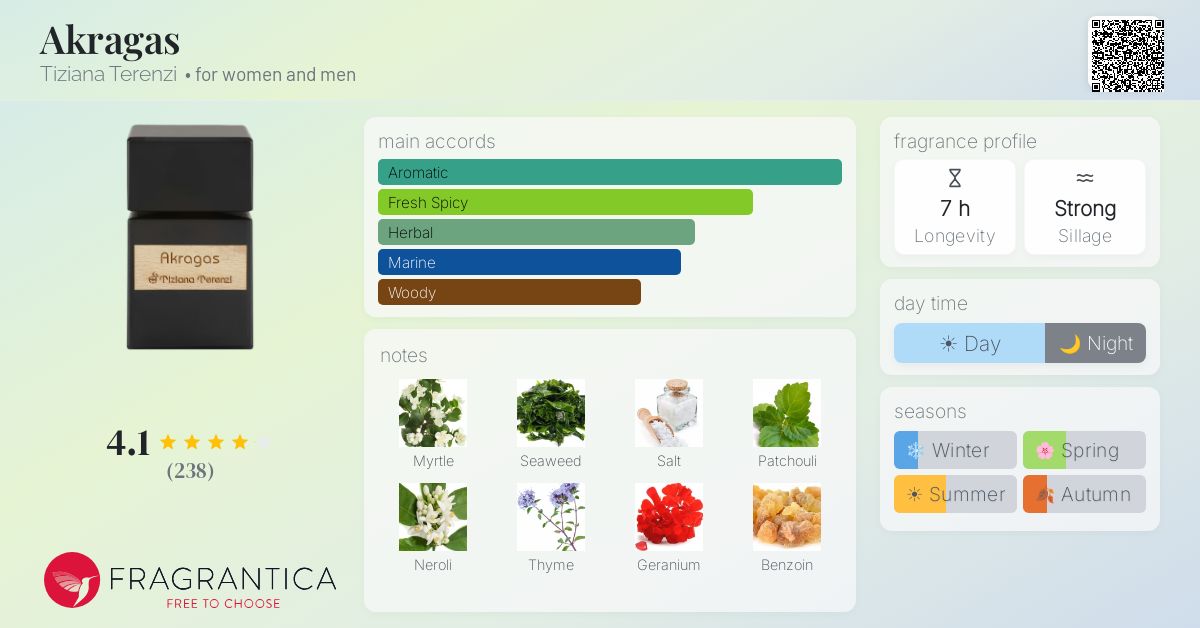 Akragas
Tiziana Terenzi • for women and men

Akragas
Tiziana Terenzi

4.1
(238)

FRAGRANTICA
FREE TO CHOOSE

main accords
Aromatic
Fresh Spicy
Herbal
Marine
Woody

notes
Myrtle
Seaweed
Salt
Patchouli
Neroli
Thyme
Geranium
Benzoin

fragrance profile
7 h
Longevity
Strong
Sillage

day time
Day
Night

seasons
Winter
Spring
Summer
Autumn